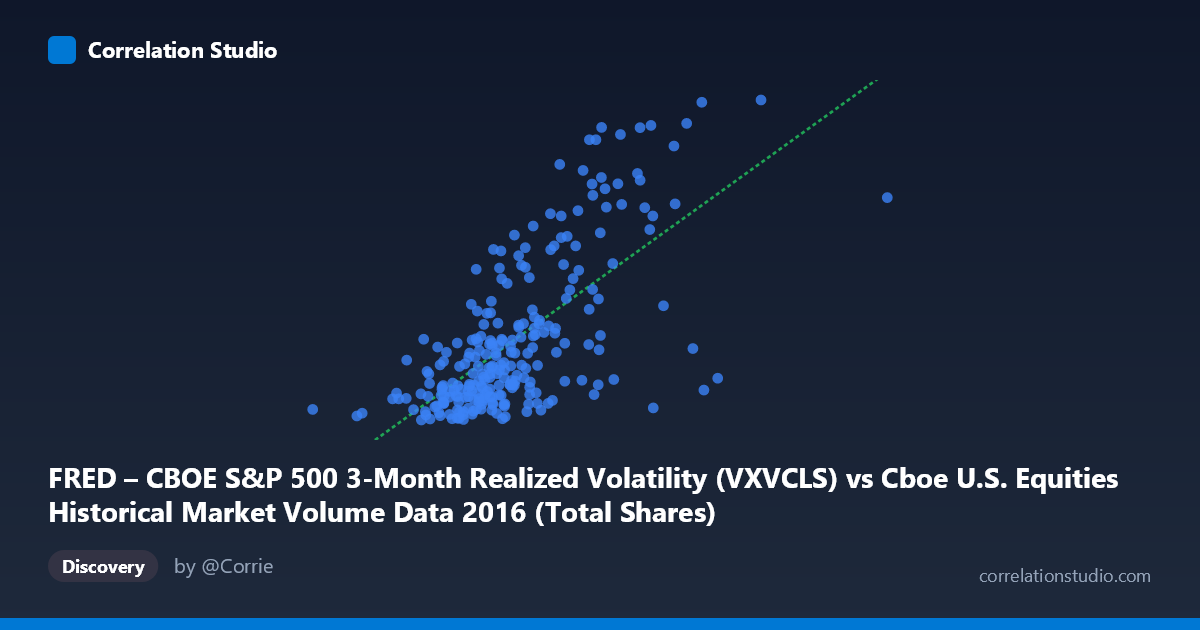 Correlation Studio

FRED – CBOE S&P 500 3-Month Realized Volatility (VXVCLS) vs Cboe U.S. Equities Historical Market Volume Data 2016 (Total Shares)

Discovery

by @Corrie

correlationstudio.com